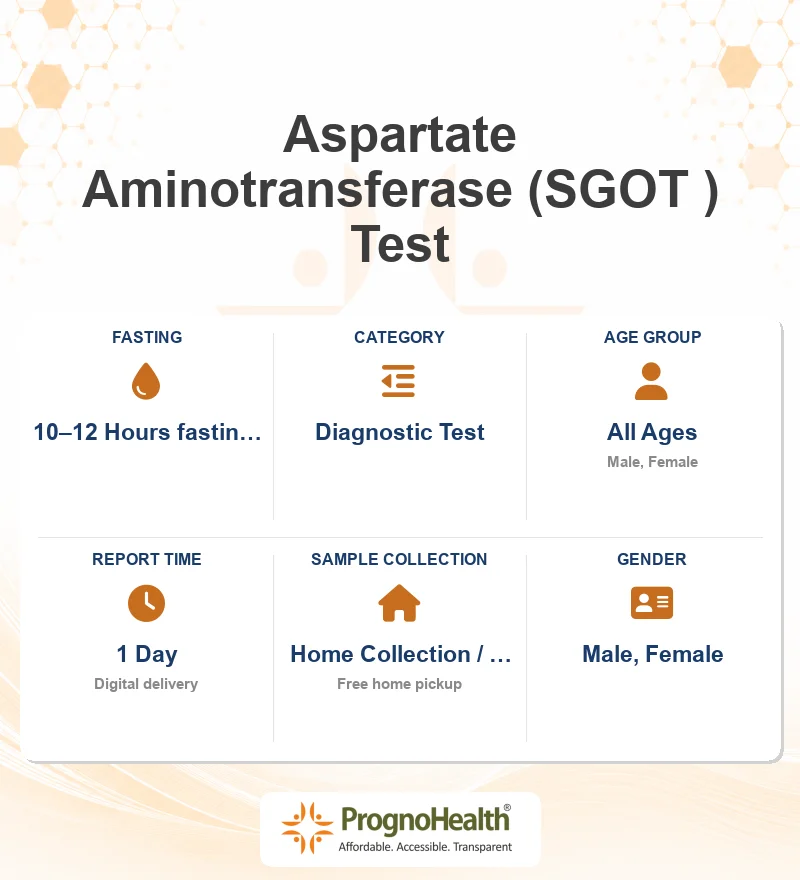 Aspartate Aminotransferase (SGOT ) Test

FASTING
10–12 Hours fastin…

CATEGORY
Diagnostic Test

AGE GROUP
All Ages
Male, Female

REPORT TIME
1 Day
Digital delivery

SAMPLE COLLECTION
Home Collection / …
Free home pickup

GENDER
Male, Female

PrognoHealth®
Affordable. Accessible. Transparent